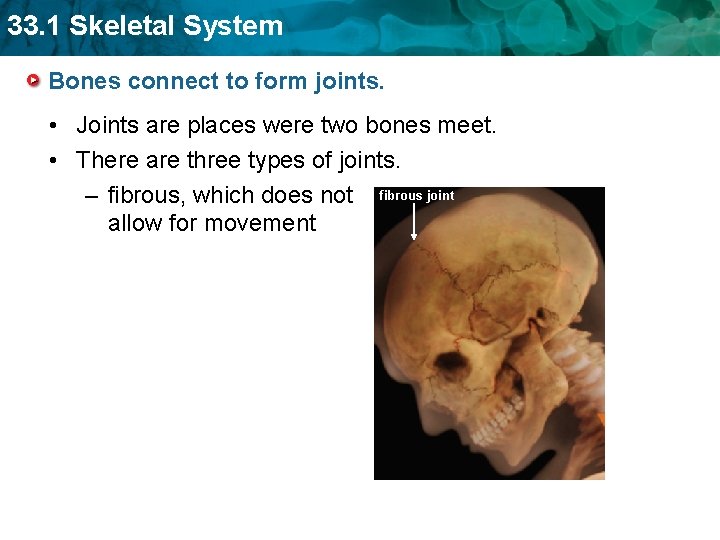 33.1 Skeletal System

Bones connect to form joints.

• Joints are places were two bones meet.
• There are three types of joints.
– fibrous, which does not allow for movement

fibrous joint